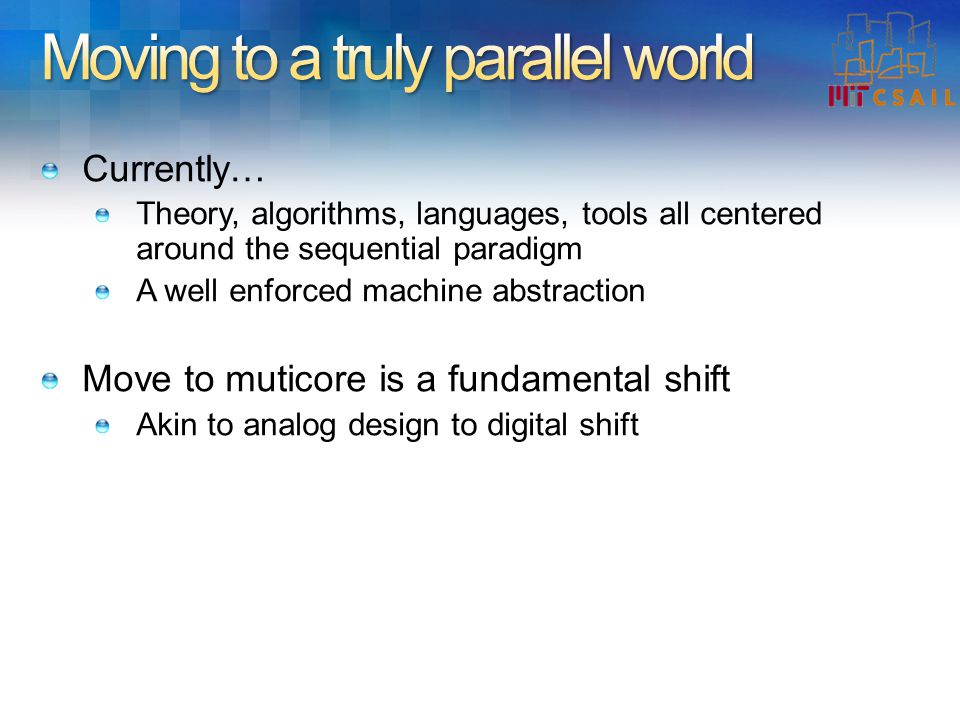 Moving to a truly parallel world

MIT CSAIL

Currently…

Theory, algorithms, languages, tools all centered around the sequential paradigm

A well enforced machine abstraction

Move to muticore is a fundamental shift

Akin to analog design to digital shift